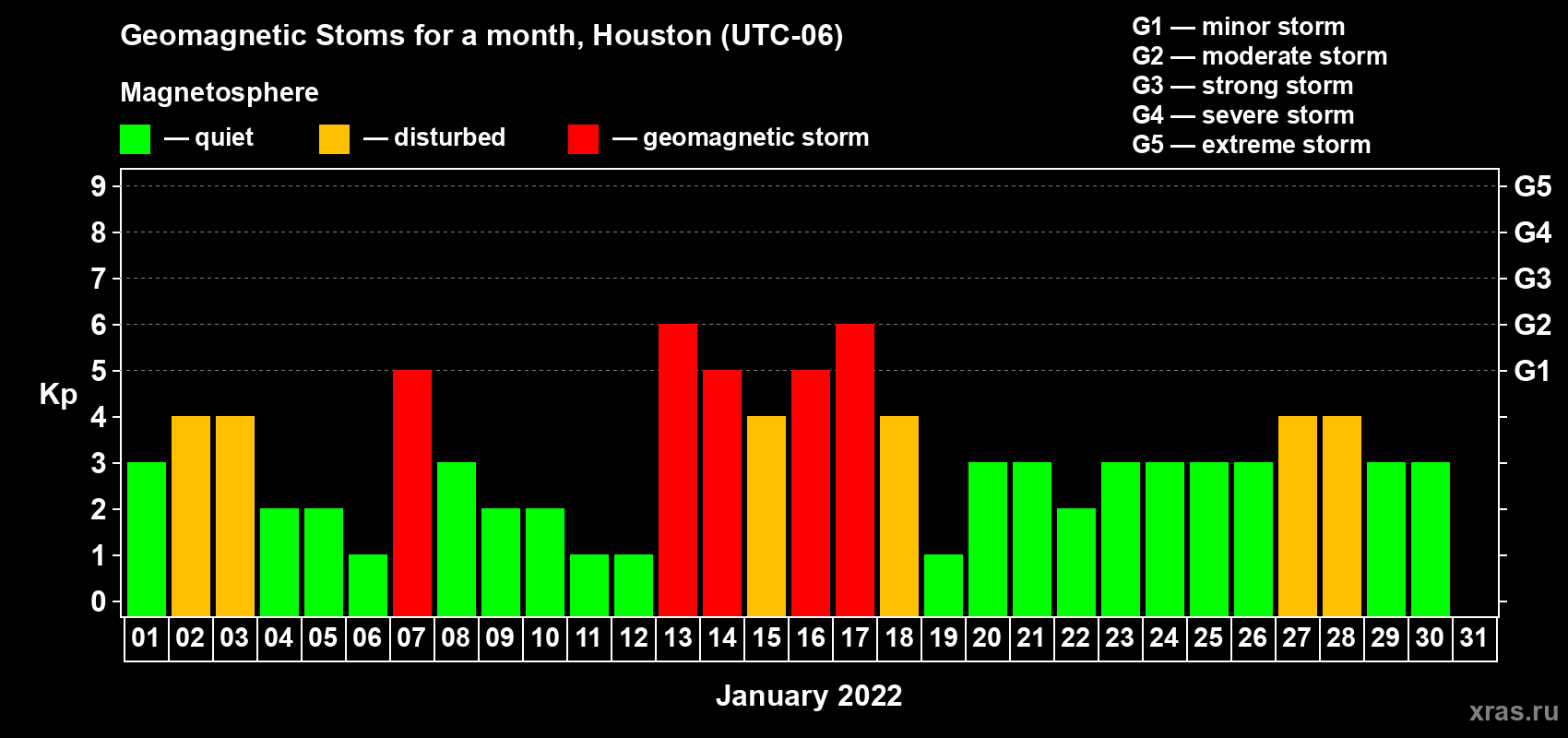 Geomagnetic Stoms for a month, Houston (UTC-06)

Magnetosphere

— quiet — disturbed — geomagnetic storm

G1 — minor storm
G2 — moderate storm
G3 — strong storm
G4 — severe storm
G5 — extreme storm

Kp

9
8
7
6
5
4
3
2
1
0

G5
G4
G3
G2
G1

01 02 03 04 05 06 07 08 09 10 11 12 13 14 15 16 17 18 19 20 21 22 23 24 25 26 27 28 29 30 31

January 2022

xras.ru